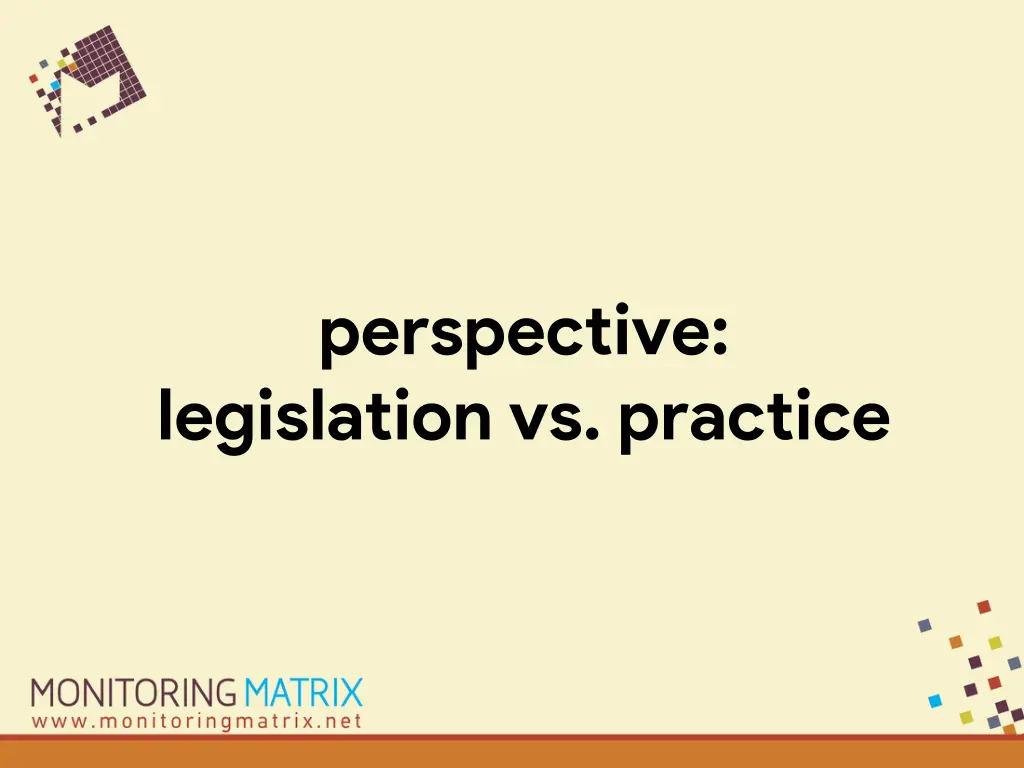 perspective:
legislation vs. practice

MONITORING MATRIX
www.monitoringmatrix.net